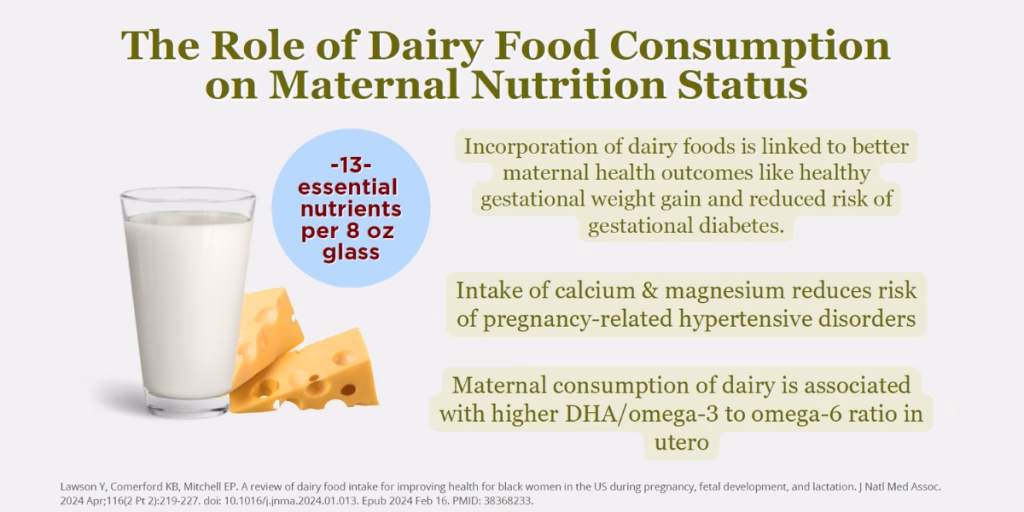 The Role of Dairy Food Consumption on Maternal Nutrition Status

-13- essential nutrients per 8 oz glass

Incorporation of dairy foods is linked to better maternal health outcomes like healthy gestational weight gain and reduced risk of gestational diabetes.

Intake of calcium & magnesium reduces risk of pregnancy-related hypertensive disorders

Maternal consumption of dairy is associated with higher DHA/omega-3 to omega-6 ratio in utero

Lawson Y, Comerford KB, Mitchell EP. A review of dairy food intake for improving health for black women in the US during pregnancy, fetal development, and lactation. J Natl Med Assoc. 2024 Apr;116(2 Pt 2):219-227. doi: 10.1016/j.jnma.2024.01.013. Epub 2024 Feb 16. PMID: 38368233.